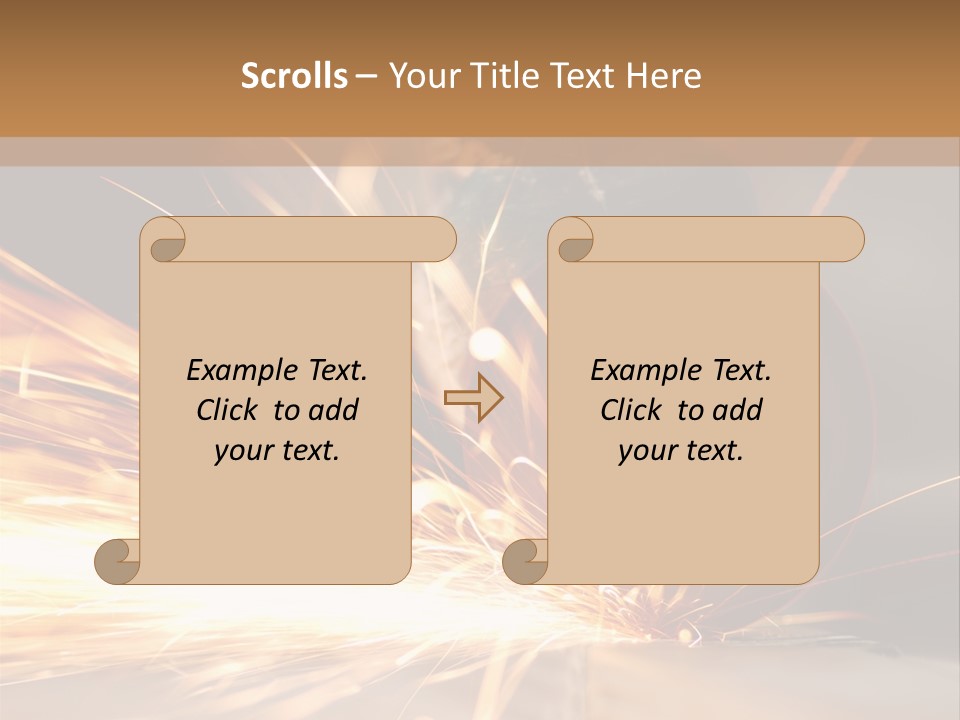 Scrolls – Your Title Text Here

Example Text. Click to add your text.

Example Text. Click to add your text.